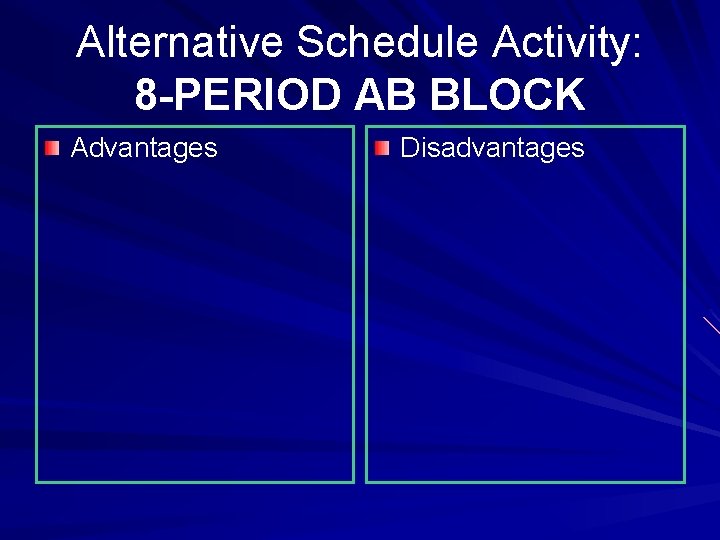 Alternative Schedule Activity:
8-PERIOD AB BLOCK

Advantages

Disadvantages